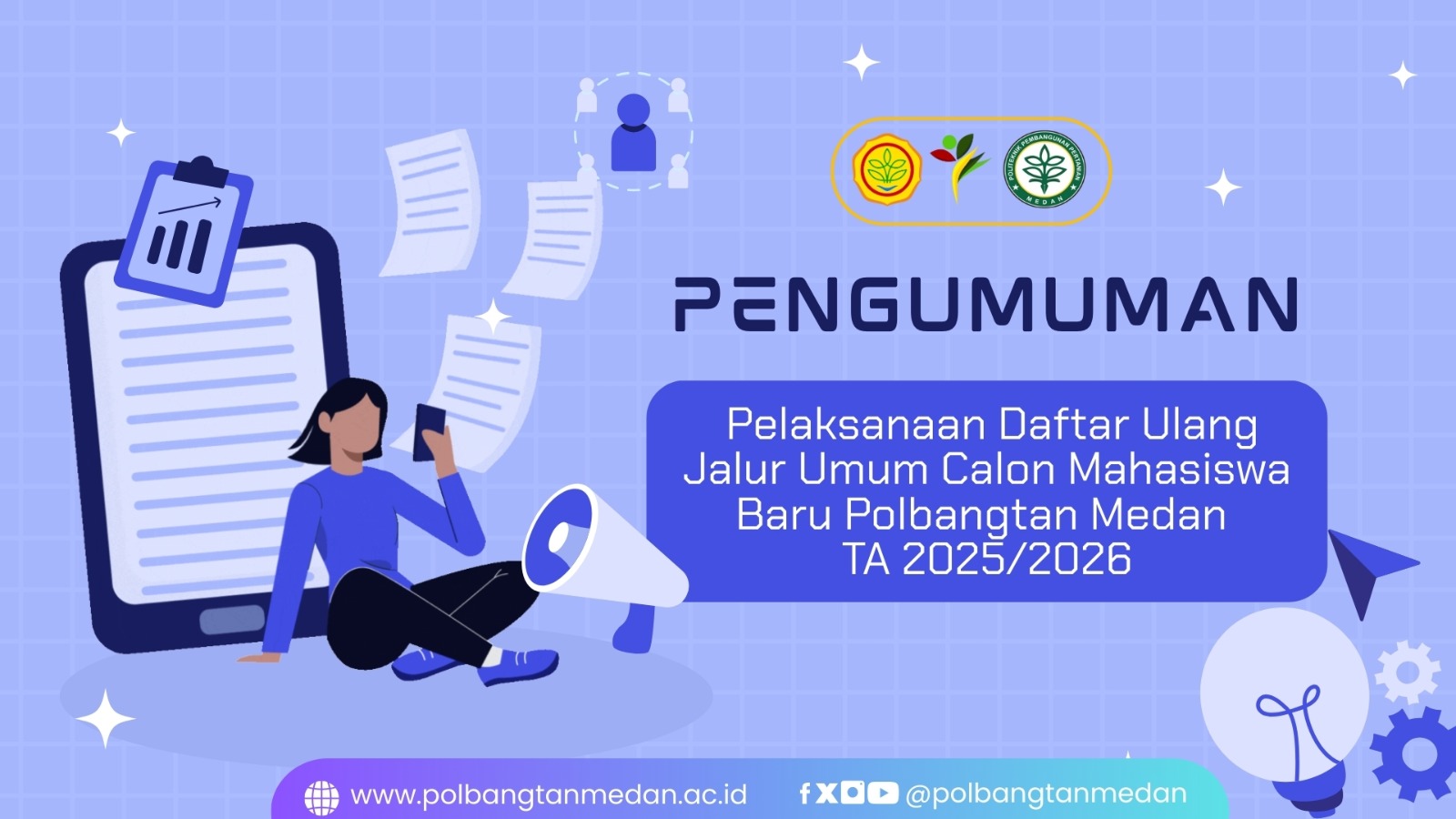 POLITEKNIK PEMBANGUNAN PERTANIAN MEDAN

PENGUMUMAN

Pelaksanaan Daftar Ulang Jalur Umum Calon Mahasiswa Baru Polbangtan Medan TA 2025/2026

www.polbangtanmedan.ac.id

@polbangtanmedan